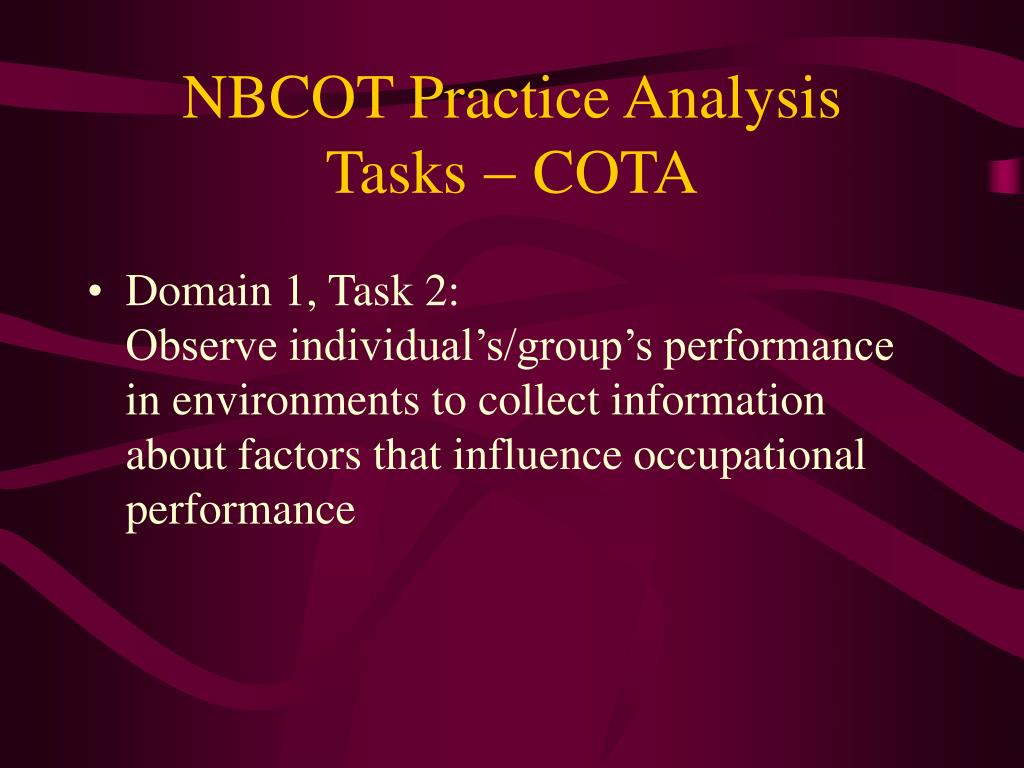 NBCOT Practice Analysis Tasks – COTA

• Domain 1, Task 2:
Observe individual’s/group’s performance in environments to collect information about factors that influence occupational performance